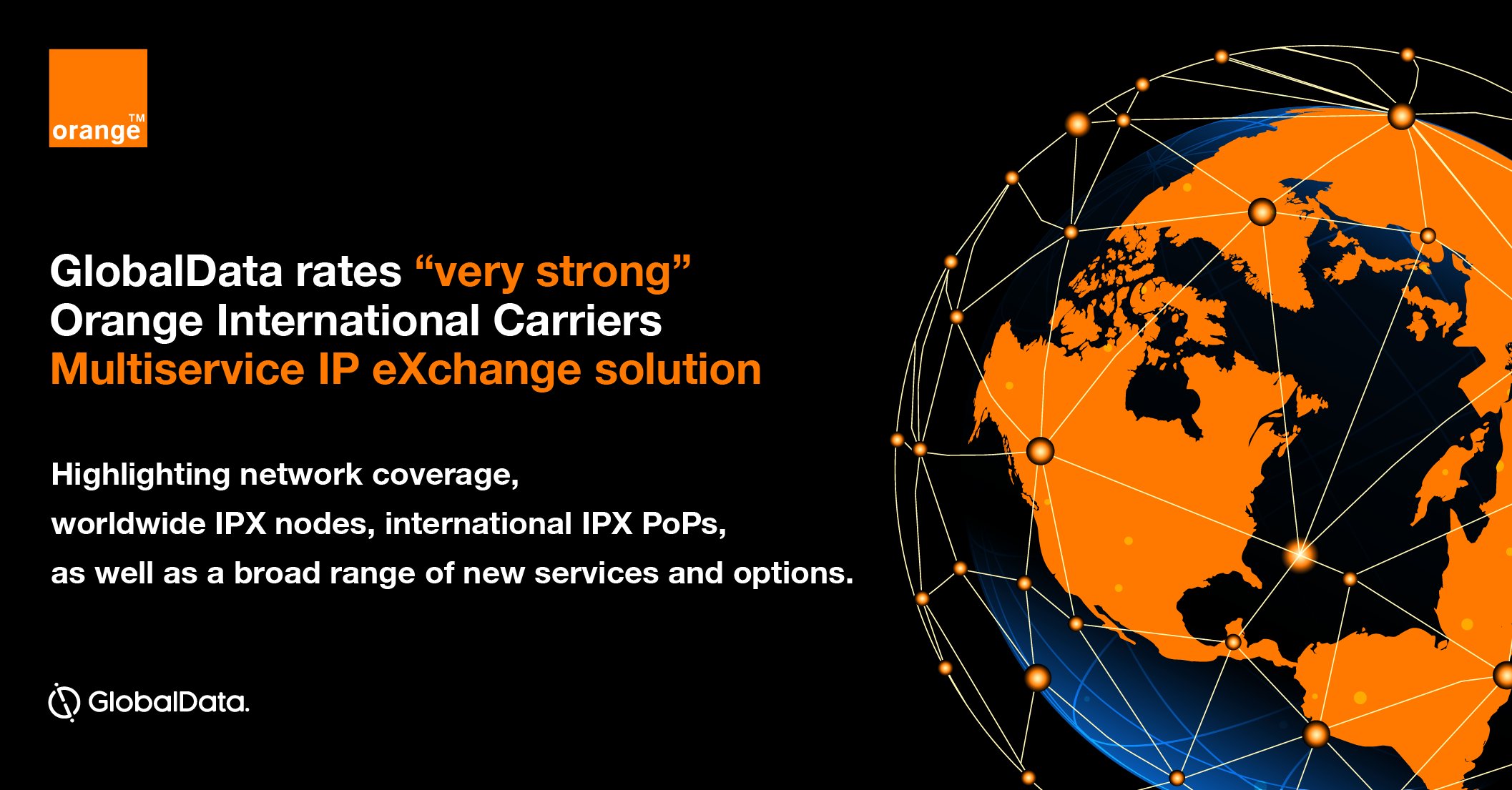 orange™

GlobalData rates “very strong” Orange International Carriers Multiservice IP eXchange solution

Highlighting network coverage, worldwide IPX nodes, international IPX PoPs, as well as a broad range of new services and options.

GlobalData.